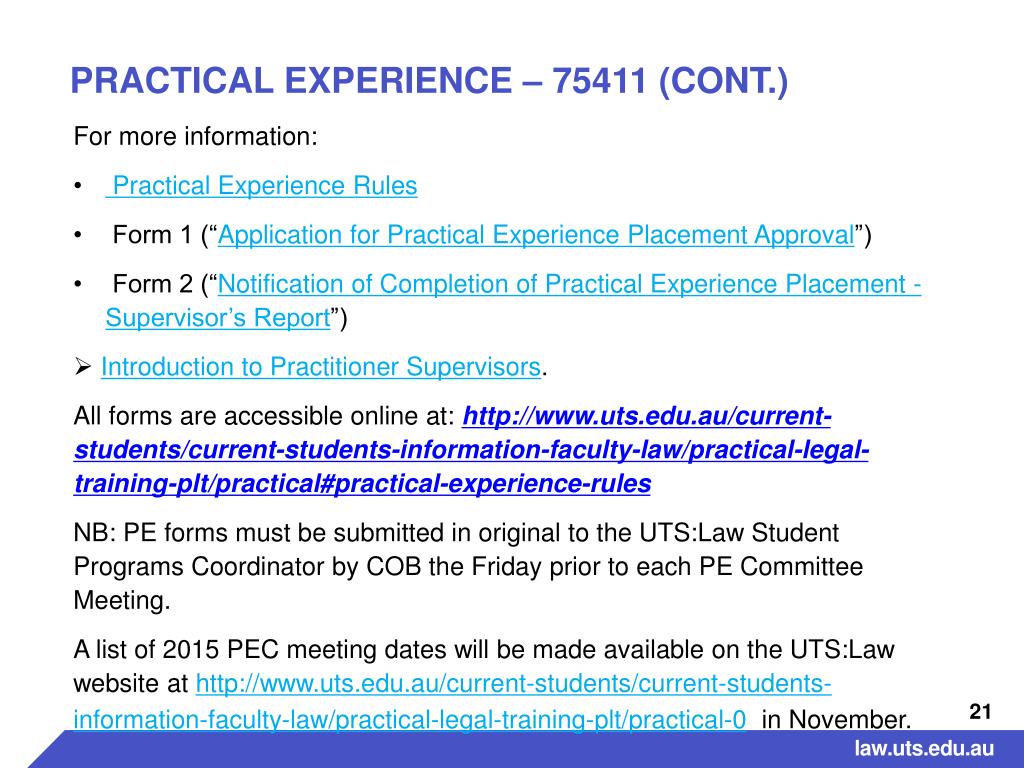 PRACTICAL EXPERIENCE – 75411 (CONT.)

For more information:

• Practical Experience Rules

• Form 1 (“Application for Practical Experience Placement Approval”)

• Form 2 (“Notification of Completion of Practical Experience Placement - Supervisor’s Report”)

➢ Introduction to Practitioner Supervisors.

All forms are accessible online at: http://www.uts.edu.au/current-students/current-students-information-faculty-law/practical-legal-training-plt/practical#practical-experience-rules

NB: PE forms must be submitted in original to the UTS:Law Student Programs Coordinator by COB the Friday prior to each PE Committee Meeting.

A list of 2015 PEC meeting dates will be made available on the UTS:Law website at http://www.uts.edu.au/current-students/current-students-information-faculty-law/practical-legal-training-plt/practical-0 in November.

21

law.uts.edu.au